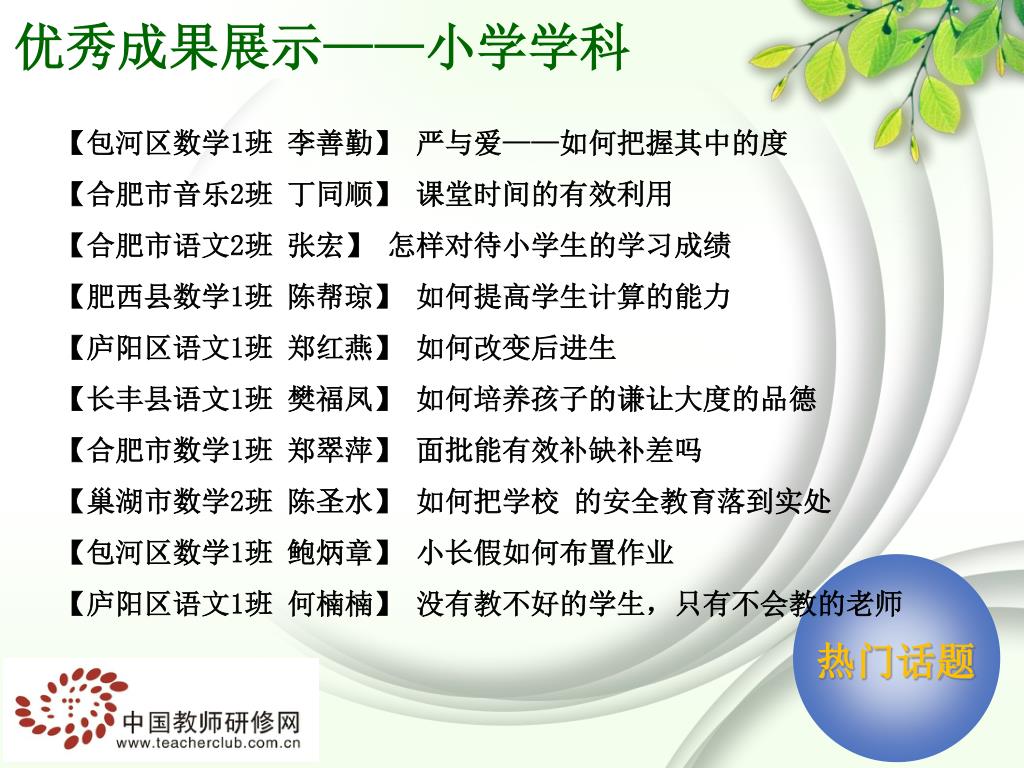 优秀成果展示——小学学科

【包河区数学1班 李善勤】 严与爱——如何把握其中的度

【合肥市音乐2班 丁同顺】 课堂时间的有效利用

【合肥市语文2班 张宏】 怎样对待小学生的学习成绩

【肥西县数学1班 陈帮琼】 如何提高学生计算的能力

【庐阳区语文1班 郑红燕】 如何改变后进生

【长丰县语文1班 樊福凤】 如何培养孩子的谦让大度的品德

【合肥市数学1班 郑翠萍】 面批能有效补缺补差吗

【巢湖市数学2班 陈圣水】 如何把学校 的安全教育落到实处

【包河区数学1班 鲍炳章】 小长假如何布置作业

【庐阳区语文1班 何楠楠】 没有教不好的学生，只有不会教的老师

热门话题

中国教师研修网
www.teacherclub.com.cn